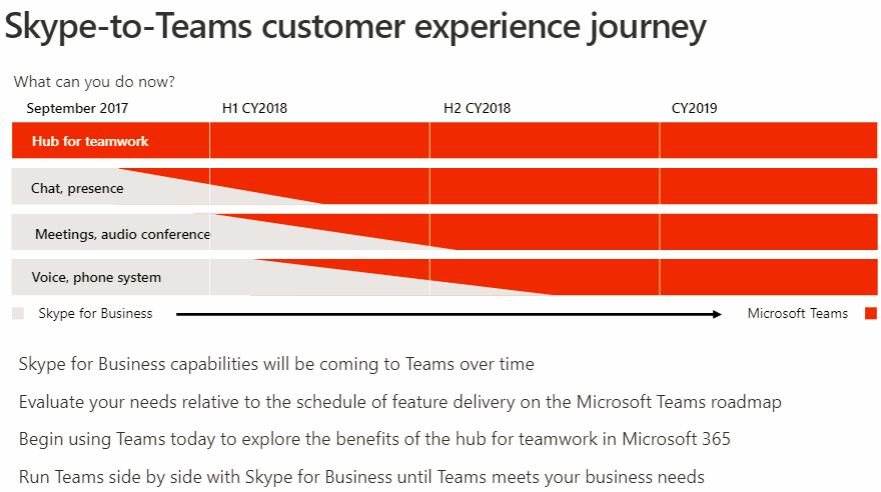 Skype-to-Teams customer experience journey

What can you do now?

September 2017
H1 CY2018
H2 CY2018
CY2019

Hub for teamwork

Chat, presence

Meetings, audio conference

Voice, phone system

Skype for Business
Microsoft Teams

Skype for Business capabilities will be coming to Teams over time

Evaluate your needs relative to the schedule of feature delivery on the Microsoft Teams roadmap

Begin using Teams today to explore the benefits of the hub for teamwork in Microsoft 365

Run Teams side by side with Skype for Business until Teams meets your business needs